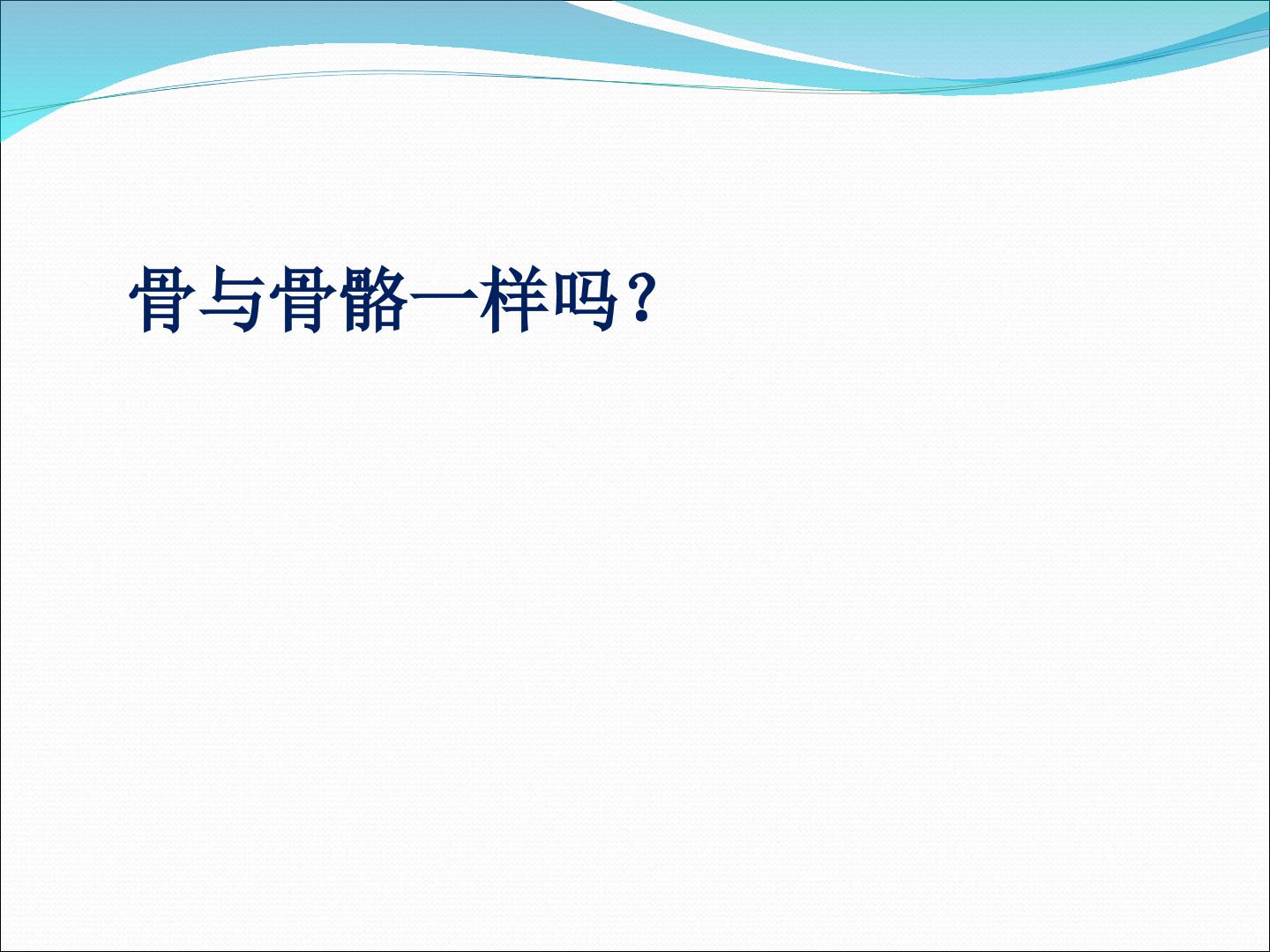 骨与骨骼一样吗？